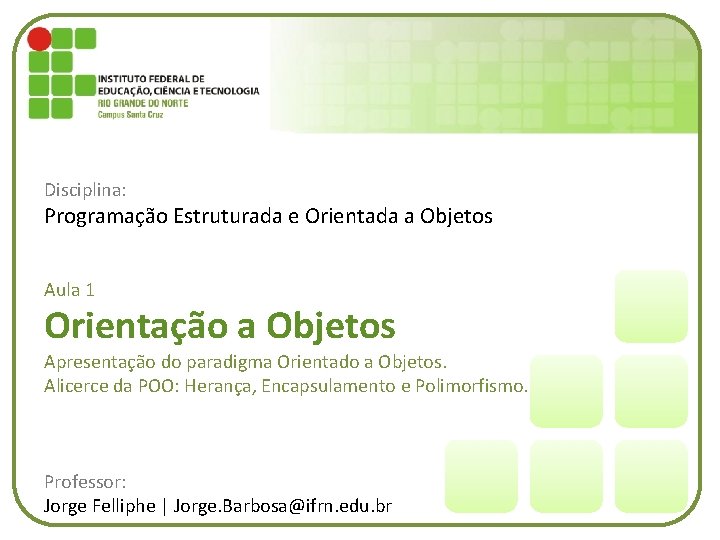 INSTITUTO FEDERAL DE EDUCAÇÃO, CIÊNCIA E TECNOLOGIA
RIO GRANDE DO NORTE
Campus Santa Cruz

Disciplina:
Programação Estruturada e Orientada a Objetos

Aula 1
Orientação a Objetos
Apresentação do paradigma Orientado a Objetos.
Alicerce da POO: Herança, Encapsulamento e Polimorfismo.

Professor:
Jorge Felliphe | Jorge.Barbosa@ifrn.edu.br